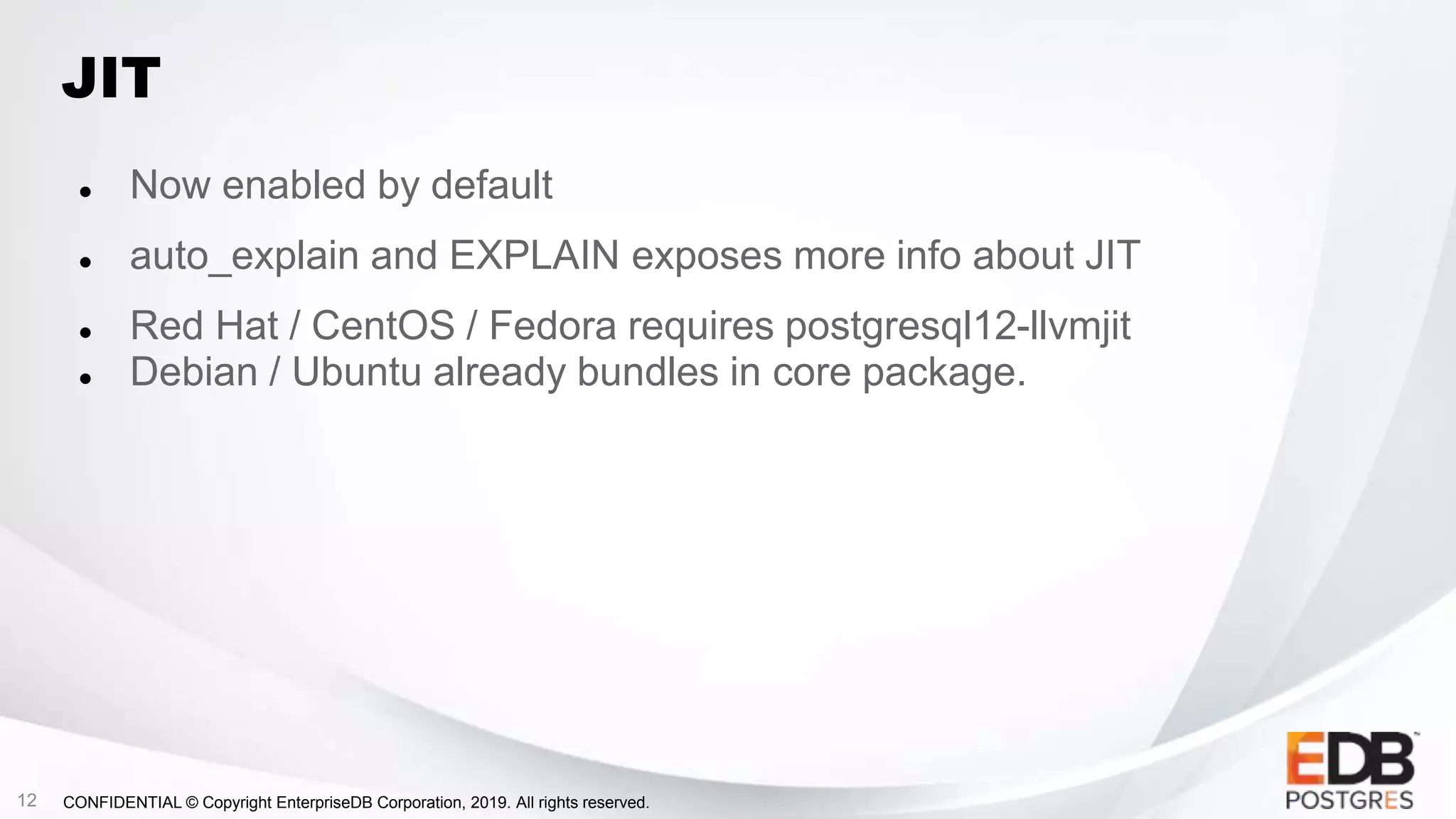 JIT

- Now enabled by default
- auto_explain and EXPLAIN exposes more info about JIT
- Red Hat / CentOS / Fedora requires postgresql12-llvmjit
- Debian / Ubuntu already bundles in core package.

12 CONFIDENTIAL © Copyright EnterpriseDB Corporation, 2019. All rights reserved.

EDB™ POSTGRES